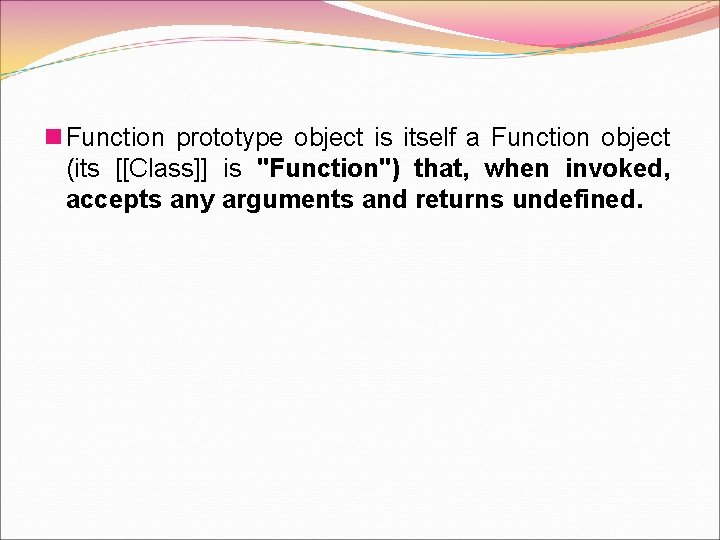 Function prototype object is itself a Function object (its [[Class]] is "Function") that, when invoked, accepts any arguments and returns undefined.